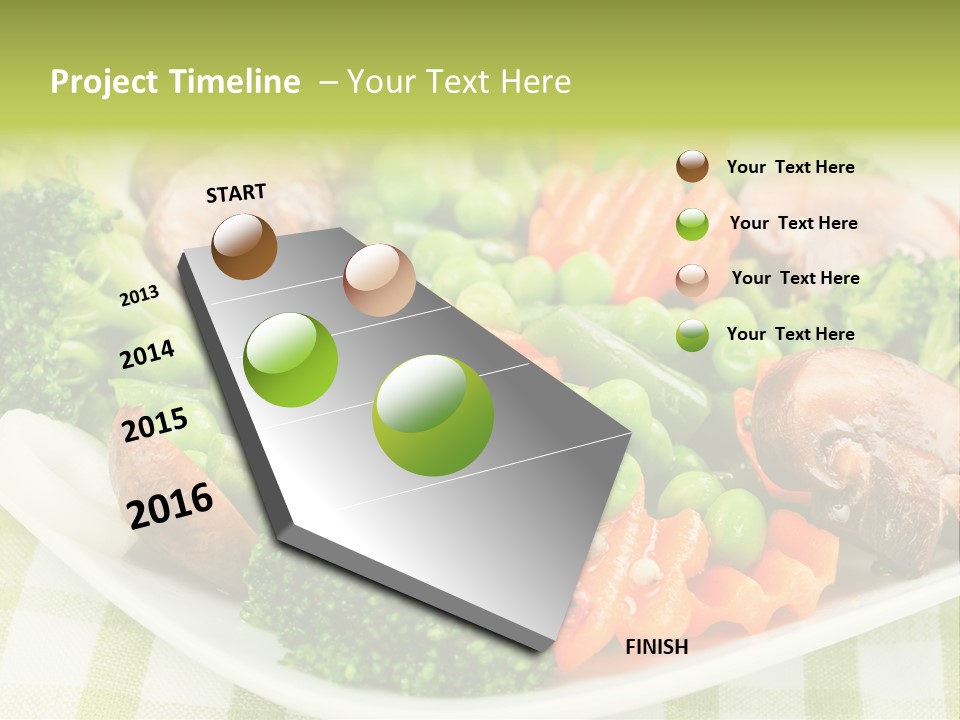 Project Timeline – Your Text Here

START

2013

2014

2015

2016

FINISH

Your Text Here

Your Text Here

Your Text Here

Your Text Here